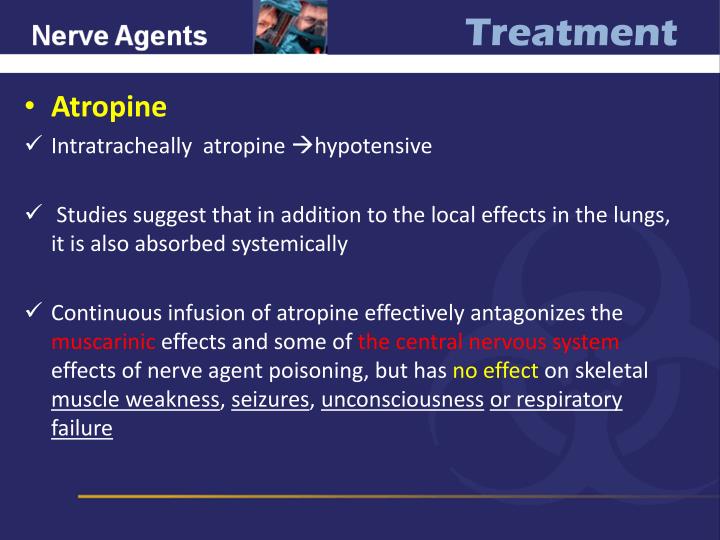 Nerve Agents

Treatment

• Atropine

✓ Intratracheally atropine →hypotensive

✓ Studies suggest that in addition to the local effects in the lungs, it is also absorbed systemically

✓ Continuous infusion of atropine effectively antagonizes the muscarinic effects and some of the central nervous system effects of nerve agent poisoning, but has no effect on skeletal muscle weakness, seizures, unconsciousness or respiratory failure